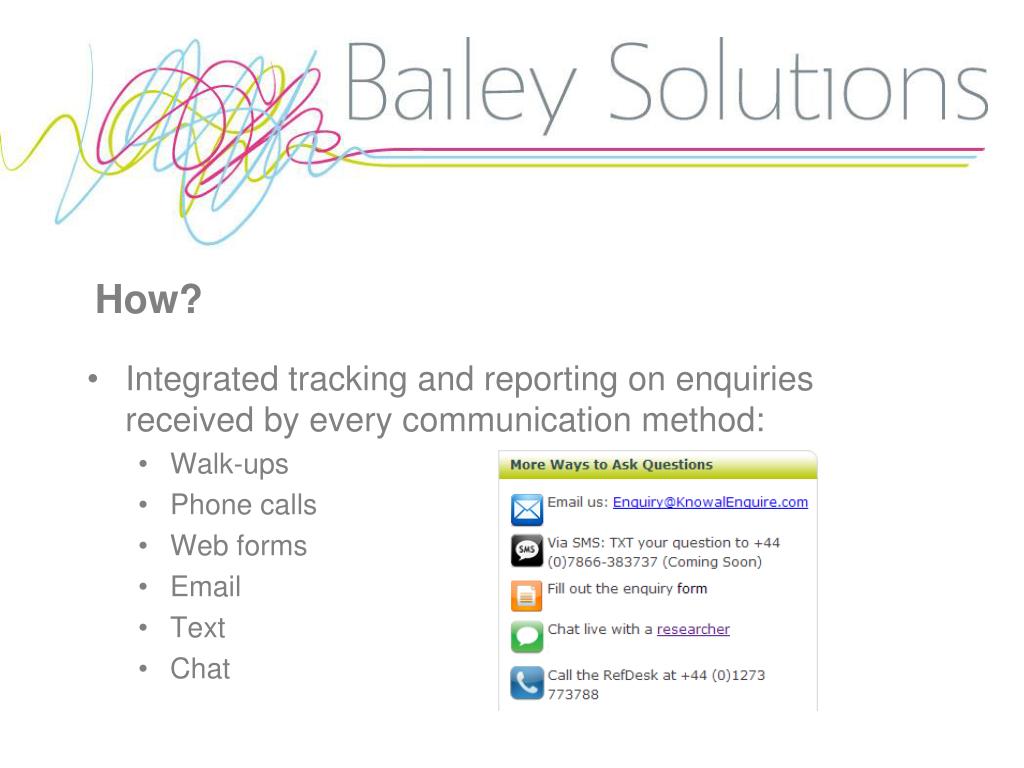 Bailey Solutions

How?

• Integrated tracking and reporting on enquiries received by every communication method:
 • Walk-ups
 • Phone calls
 • Web forms
 • Email
 • Text
 • Chat

More Ways to Ask Questions

Email us: Enquiry@KnowalEnquire.com

SMS Via SMS: TXT your question to +44 (0)7866-383737 (Coming Soon)

Fill out the enquiry form

Chat live with a researcher

Call the RefDesk at +44 (0)1273 773788